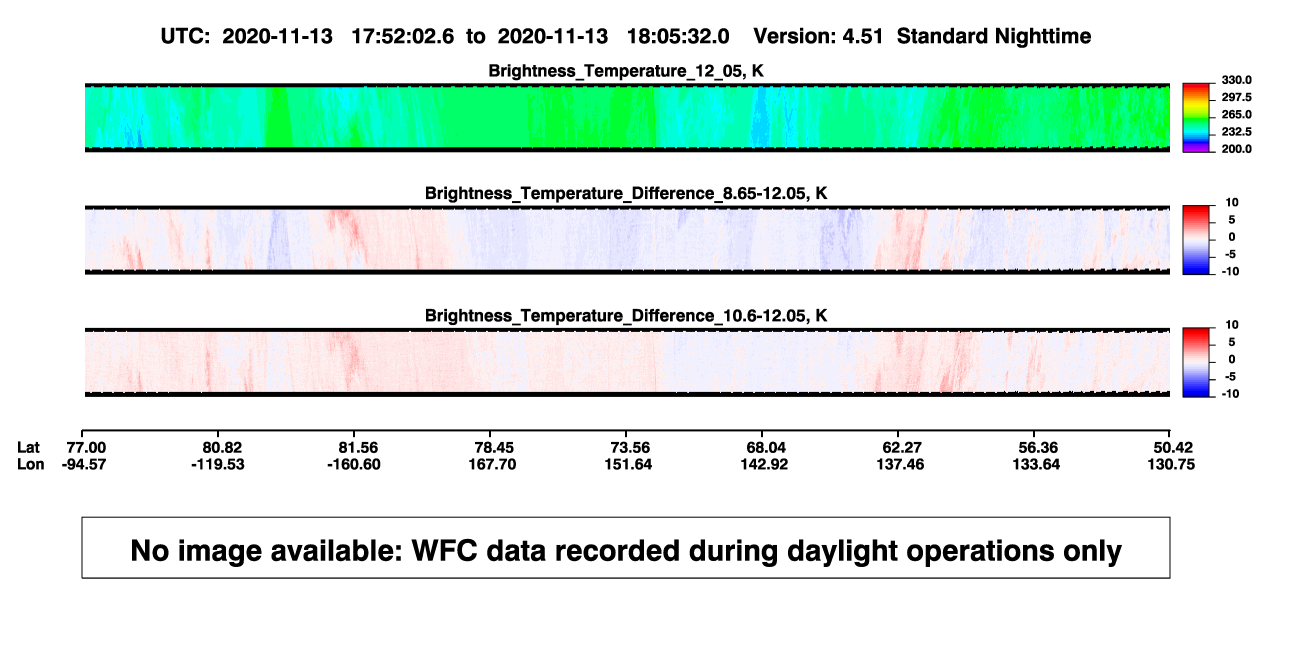 UTC: 2020-11-13 17:52:02.6 to 2020-11-13 18:05:32.0 Version: 4.51 Standard Nighttime

Brightness_Temperature_12_05, K

330.0
297.5
265.0
232.5
200.0

Brightness_Temperature_Difference_8.65-12.05, K

10
5
0
-5
-10

Brightness_Temperature_Difference_10.6-12.05, K

10
5
0
-5
-10

| Lat | 77.00 | 80.82 | 81.56 | 78.45 | 73.56 | 68.04 | 62.27 | 56.36 | 50.42 |
|---|---|---|---|---|---|---|---|---|---|
| Lon | -94.57 | -119.53 | -160.60 | 167.70 | 151.64 | 142.92 | 137.46 | 133.64 | 130.75 |

No image available: WFC data recorded during daylight operations only